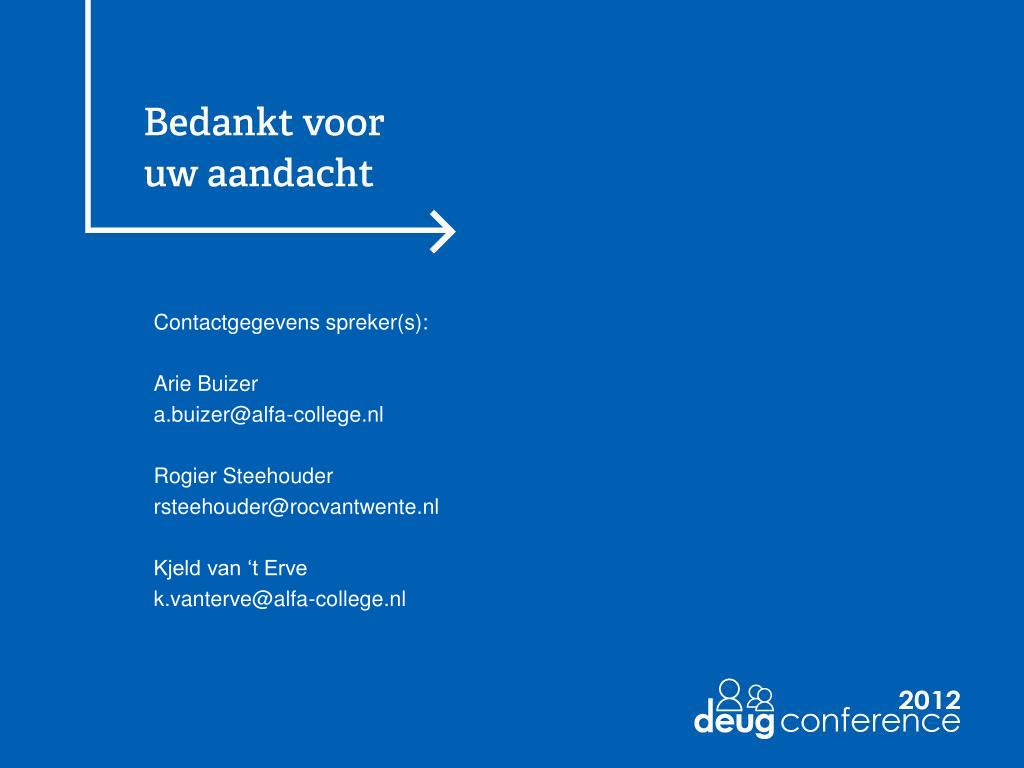 Bedankt voor
uw aandacht

Contactgegevens spreker(s):

Arie Buizer
a.buizer@alfa-college.nl

Rogier Steehouder
rsteehouder@rocvantwente.nl

Kjeld van ‘t Erve
k.vanterve@alfa-college.nl

2012
deug conference